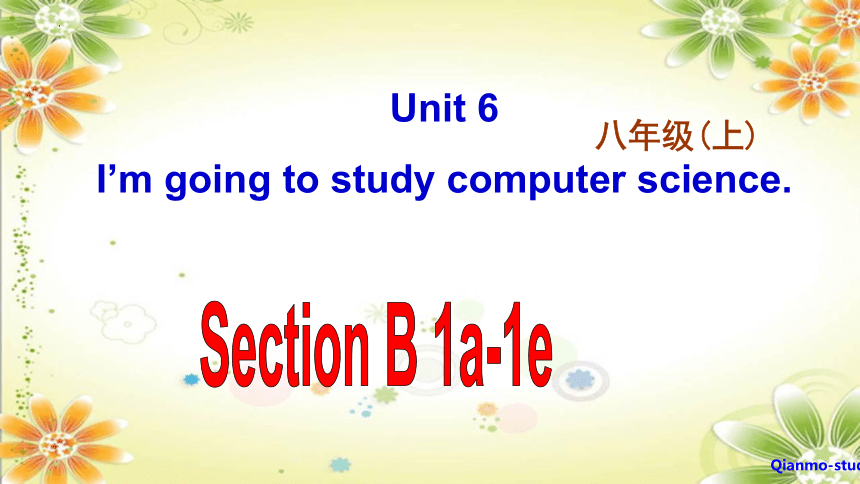 Unit 6

八年级(上)

I'm going to study computer science.

Section B 1a-1e

Qianmo-stud